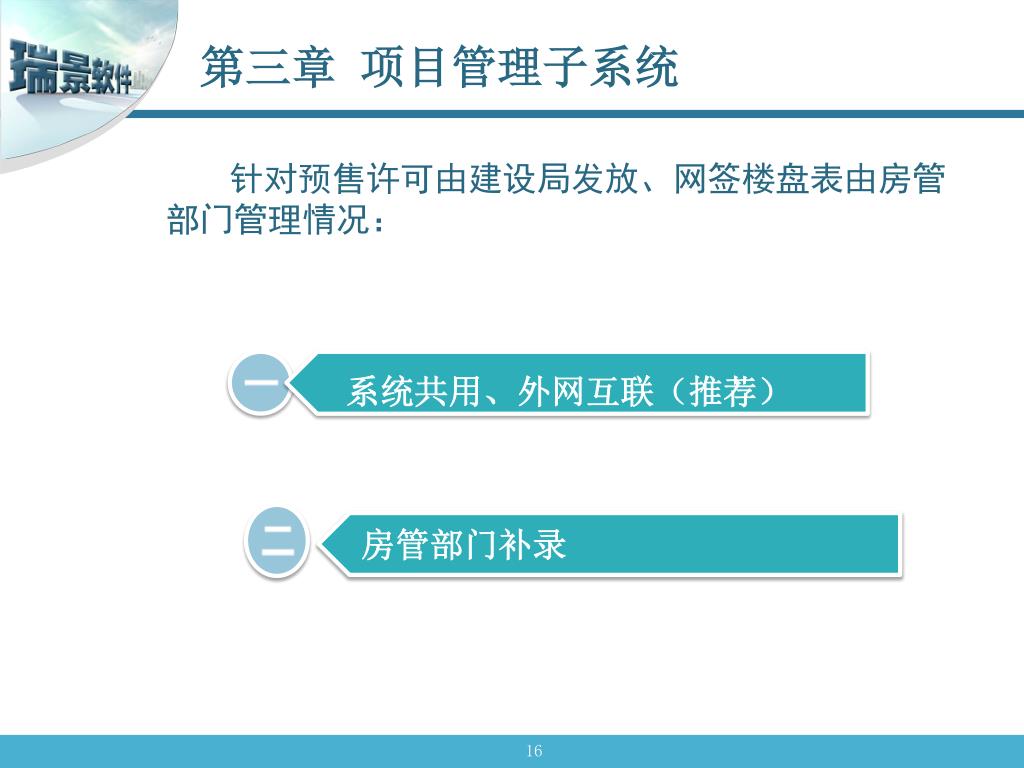 瑞景软件

第三章 项目管理子系统

针对预售许可由建设局发放、网签楼盘表由房管部门管理情况：

一 系统共用、外网互联（推荐）

二 房管部门补录

16